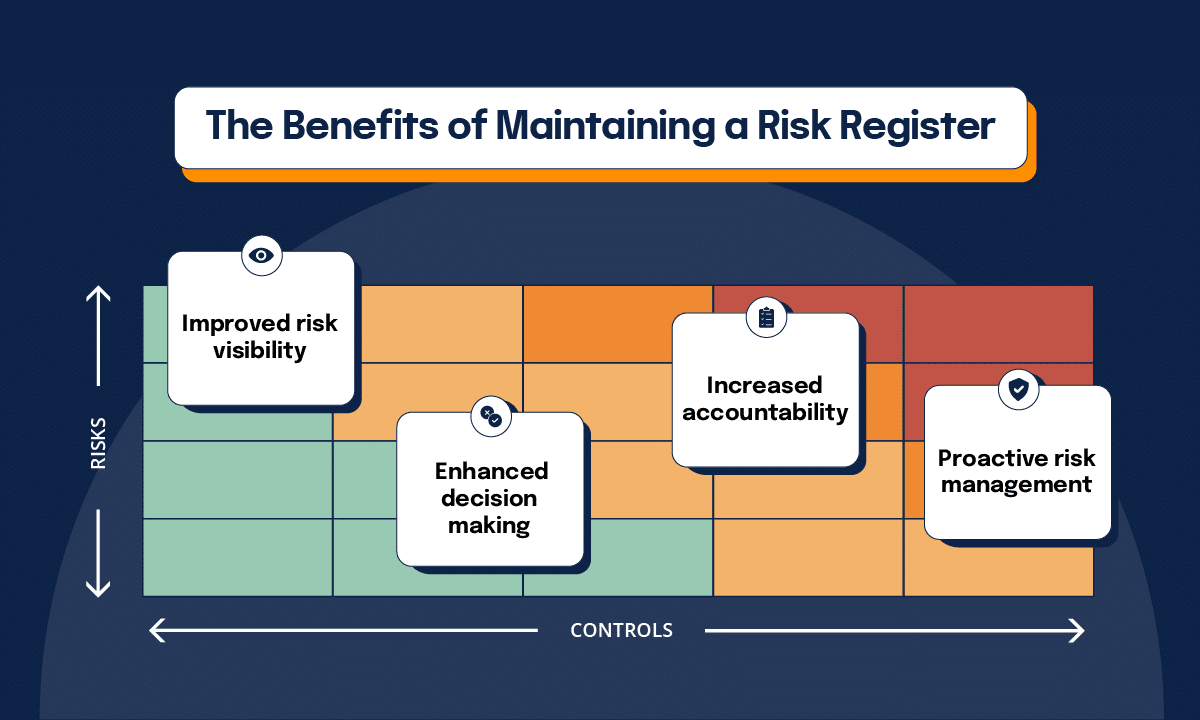 The Benefits of Maintaining a Risk Register

RISKS

Improved risk visibility

Enhanced decision making

Increased accountability

Proactive risk management

CONTROLS